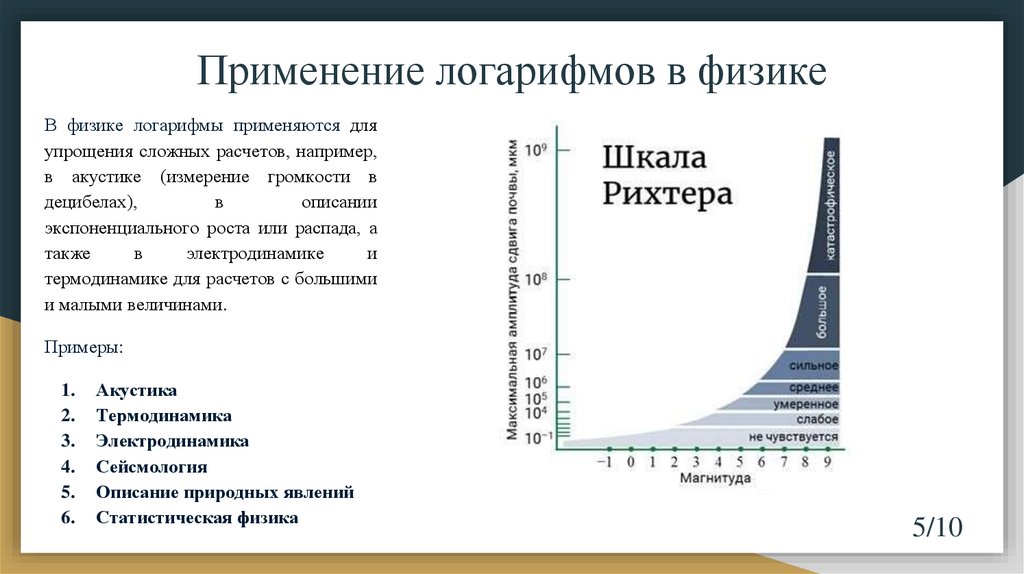 Применение логарифмов в физике

В физике логарифмы применяются для упрощения сложных расчетов, например, в акустике (измерение громкости в децибелах), в описании экспоненциального роста или распада, а также в электродинамике и термодинамике для расчетов с большими и малыми величинами.

Примеры:

1. Акустика
2. Термодинамика
3. Электродинамика
4. Сейсмология
5. Описание природных явлений
6. Статистическая физика

Шкала Рихтера

Максимальная амплитуда сдвига почвы, мкм

$10^9$
$10^8$
$10^7$
$10^6$
$10^5$
$10^4$
$10^{-1}$

катастрофическое
большое
сильное
среднее
умеренное
слабое
не чувствуется

−1 0 1 2 3 4 5 6 7 8 9
Магнитуда

5/10